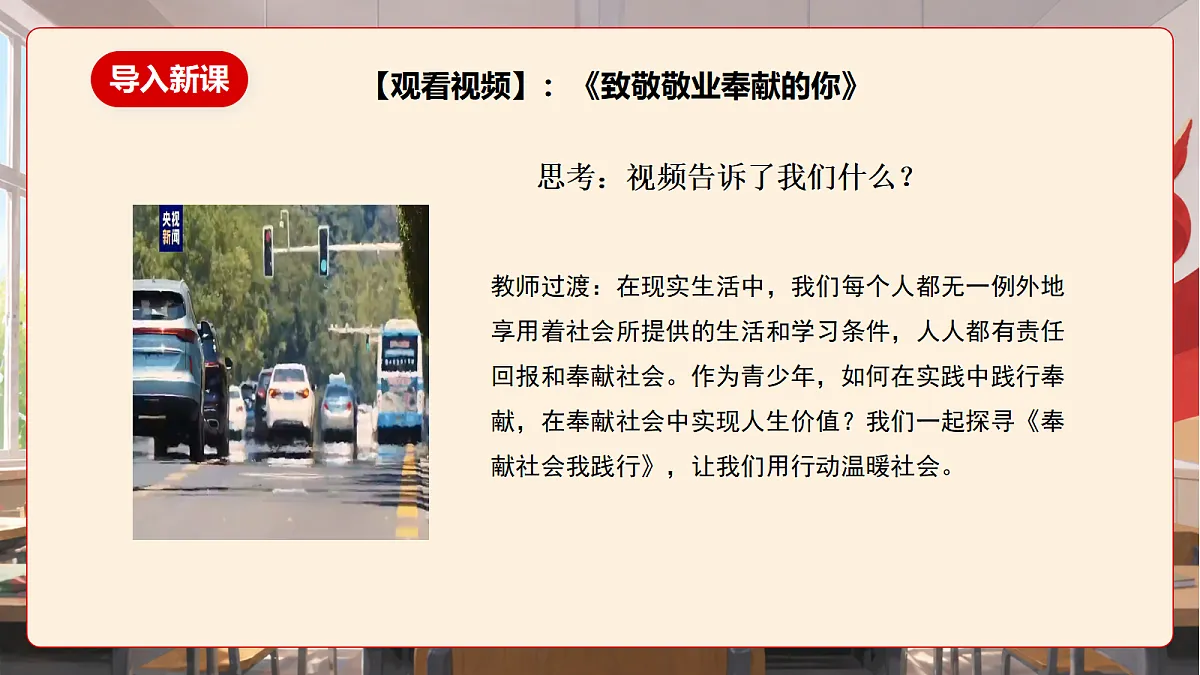 导入新课

【观看视频】：《致敬敬业奉献的你》

思考：视频告诉了我们什么？

央视新闻

教师过渡：在现实生活中，我们每个人都无一例外地享用着社会所提供的生活和学习条件，人人都有责任回报和奉献社会。作为青少年，如何在实践中践行奉献，在奉献社会中实现人生价值？我们一起探寻《奉献社会我践行》，让我们用行动温暖社会。